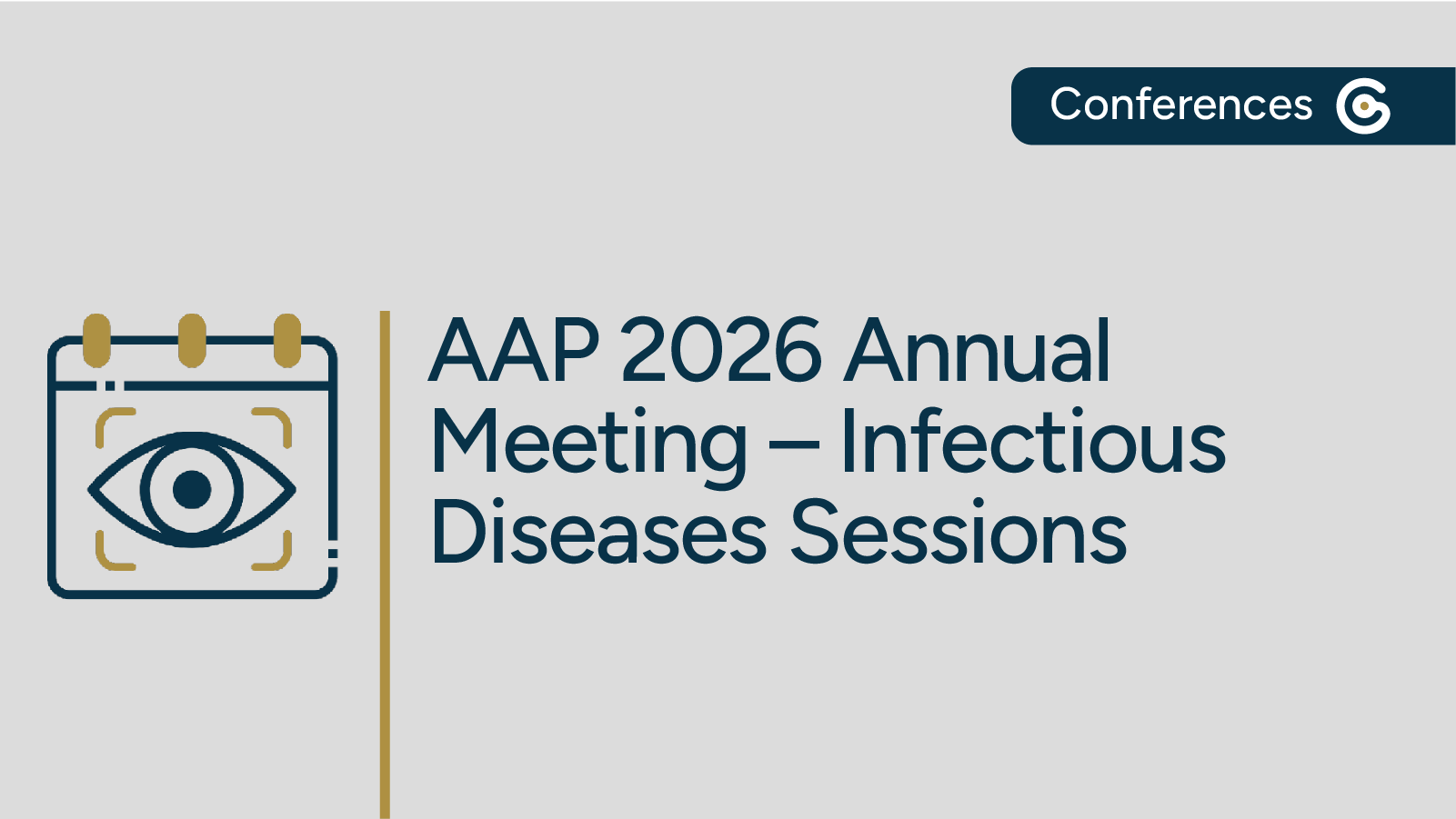 Conferences

AAP 2026 Annual Meeting – Infectious Diseases Sessions